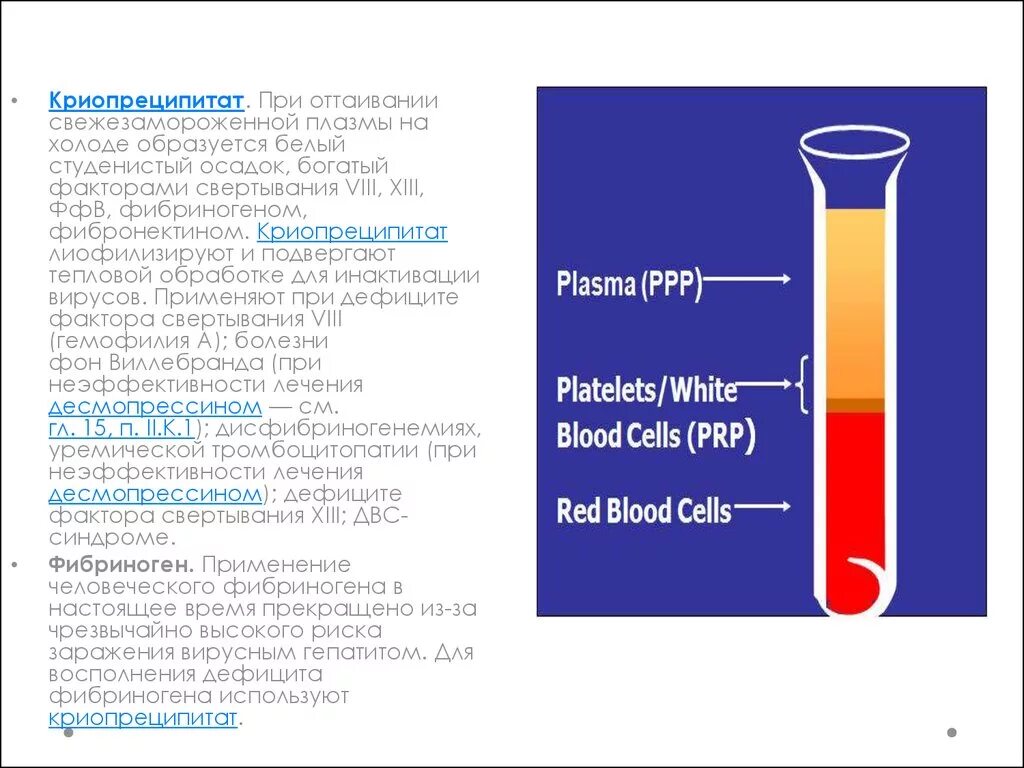 • Криопреципитат. При оттаивании свежезамороженной плазмы на холоде образуется белый студенистый осадок, богатый факторами свертывания VIII, XIII, ФфВ, фибриногеном, фибронектином. Криопреципитат лиофилизируют и подвергают тепловой обработке для инактивации вирусов. Применяют при дефиците фактора свертывания VIII (гемофилия A); болезни фон Виллебранда (при неэффективности лечения десмопрессином — см. гл. 15, п. II.К.1); дисфибриногенемиях, уремической тромбоцитопатии (при неэффективности лечения десмопрессином); дефиците фактора свертывания XIII; ДВС-синдроме.

• Фибриноген. Применение человеческого фибриногена в настоящее время прекращено из-за чрезвычайно высокого риска заражения вирусным гепатитом. Для восполнения дефицита фибриногена используют криопреципитат.

Plasma (PPP)

Platelets/White Blood Cells (PRP)

Red Blood Cells